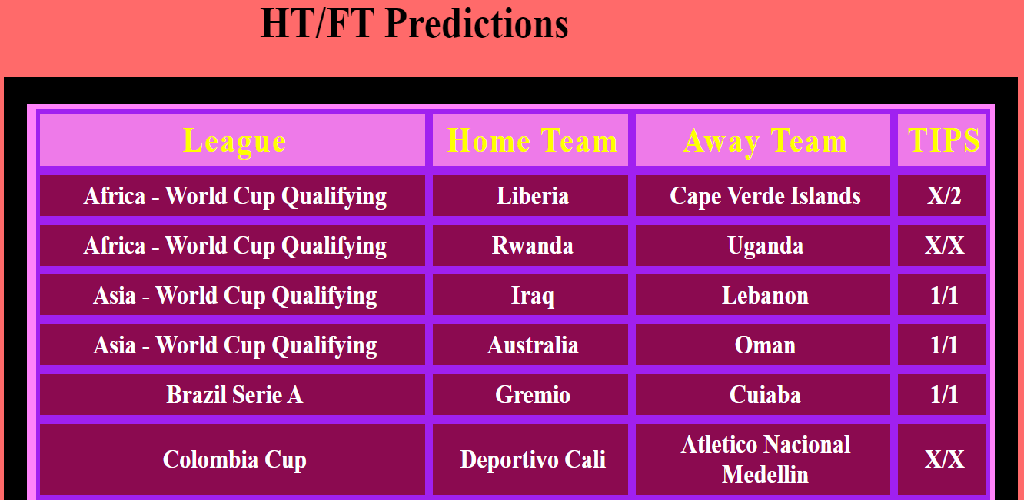 HT/FT Predictions

| League | Home Team | Away Team | TIPS |
|---|---|---|---|
| Africa - World Cup Qualifying | Liberia | Cape Verde Islands | X/2 |
| Africa - World Cup Qualifying | Rwanda | Uganda | X/X |
| Asia - World Cup Qualifying | Iraq | Lebanon | 1/1 |
| Asia - World Cup Qualifying | Australia | Oman | 1/1 |
| Brazil Serie A | Gremio | Cuiaba | 1/1 |
| Colombia Cup | Deportivo Cali | Atletico Nacional Medellin | X/X |